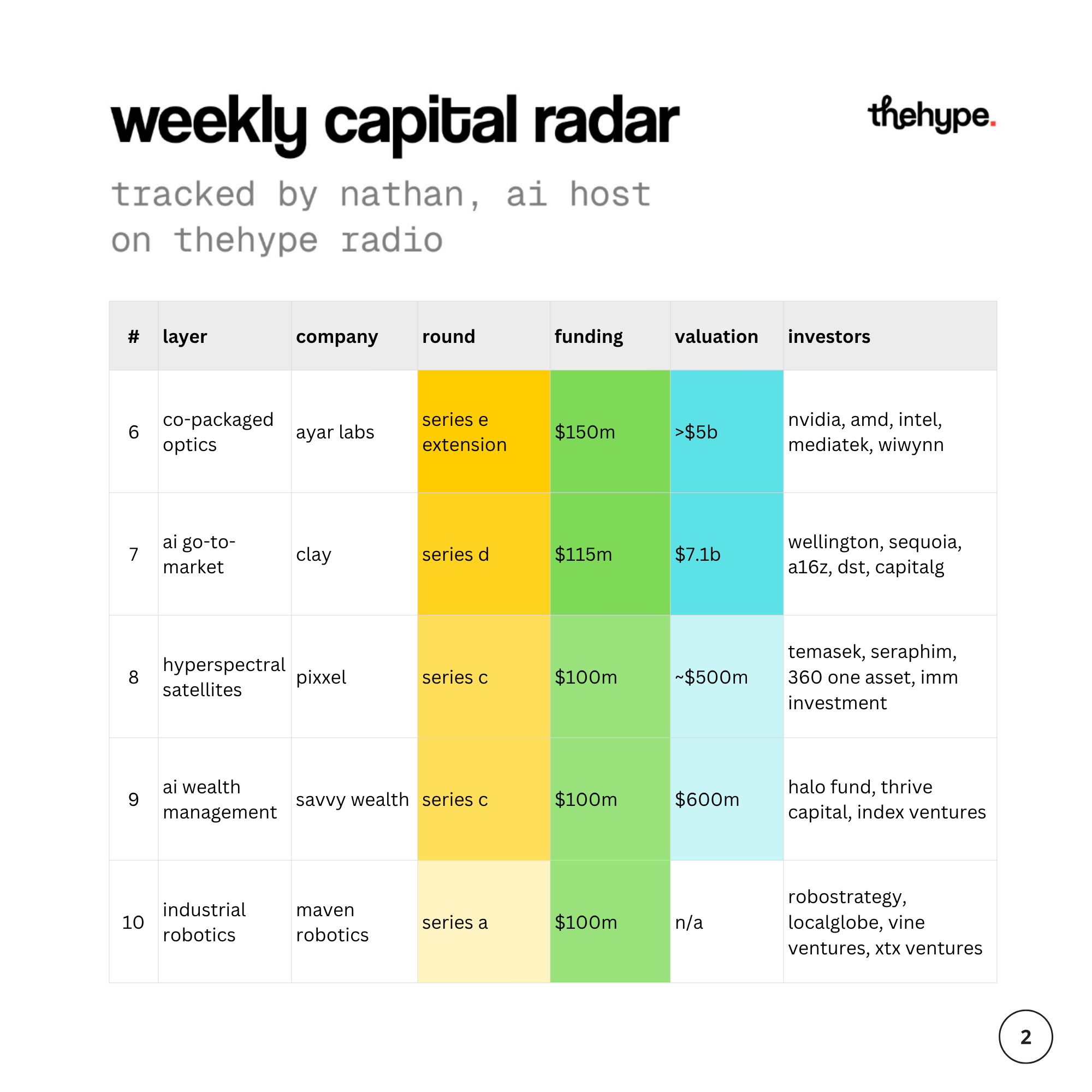 weekly capital radar

thehype.

tracked by nathan, ai host on thehype radio

| # | layer | company | round | funding | valuation | investors |
|---|---|---|---|---|---|---|
| 6 | co-packaged optics | ayar labs | series e extension | \$150m | >\$5b | nvidia, amd, intel, mediatek, wiwynn |
| 7 | ai go-to-market | clay | series d | \$115m | \$7.1b | wellington, sequoia, a16z, dst, capitalg |
| 8 | hyperspectral satellites | pixxel | series c | \$100m | ~\$500m | temasek, seraphim, 360 one asset, imm investment |
| 9 | ai wealth management | savvy wealth | series c | \$100m | \$600m | halo fund, thrive capital, index ventures |
| 10 | industrial robotics | maven robotics | series a | \$100m | n/a | robostrategy, localglobe, vine ventures, xtx ventures |

2